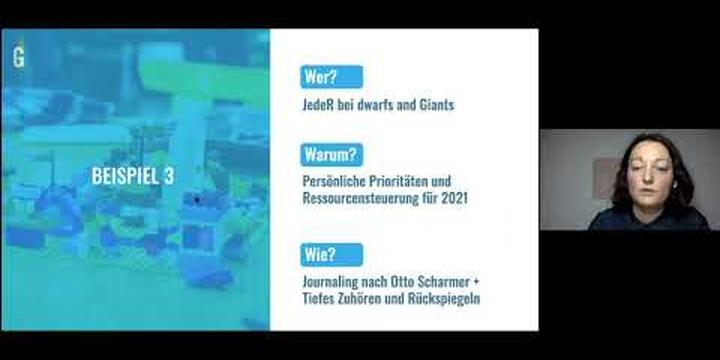 G

BEISPIEL 3

Wer?

JedeR bei dwarfs and Giants

Warum?

Persönliche Prioritäten und Ressourcensteuerung für 2021

Wie?

Journaling nach Otto Scharmer + Tiefes Zuhören und Rückspiegeln